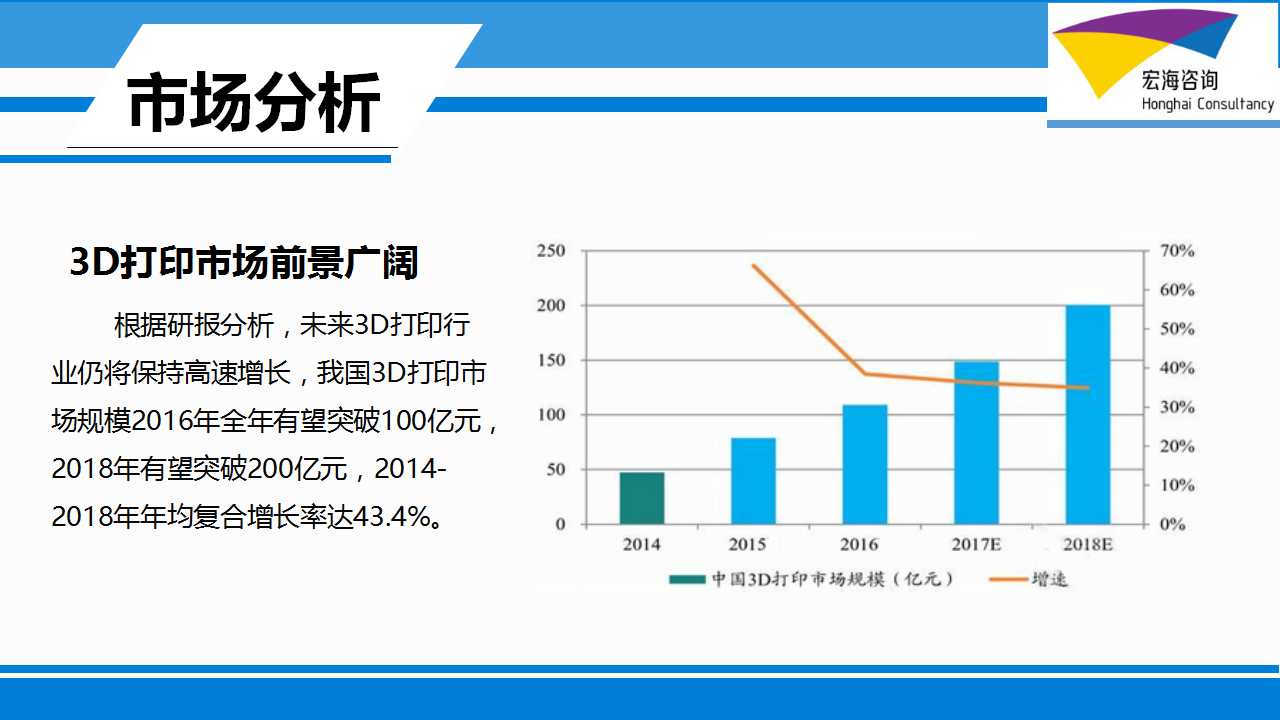 市场分析

宏海咨询
Honghai Consultancy

3D打印市场前景广阔

根据研报分析，未来3D打印行业仍将保持高速增长，我国3D打印市场规模2016年全年有望突破100亿元，2018年有望突破200亿元，2014-2018年年均复合增长率达43.4%。

250
200
150
100
50
0

70%
60%
50%
40%
30%
20%
10%
0%

2014
2015
2016
2017E
2018E

中国3D打印市场规模（亿元）
增速